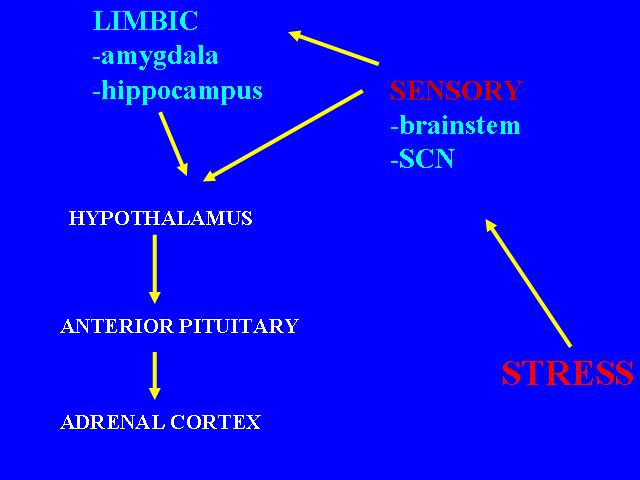 LIMBIC
-amygdala
-hippocampus

SENSORY
-brainstem
-SCN

HYPOTHALAMUS

ANTERIOR PITUITARY

ADRENAL CORTEX

STRESS